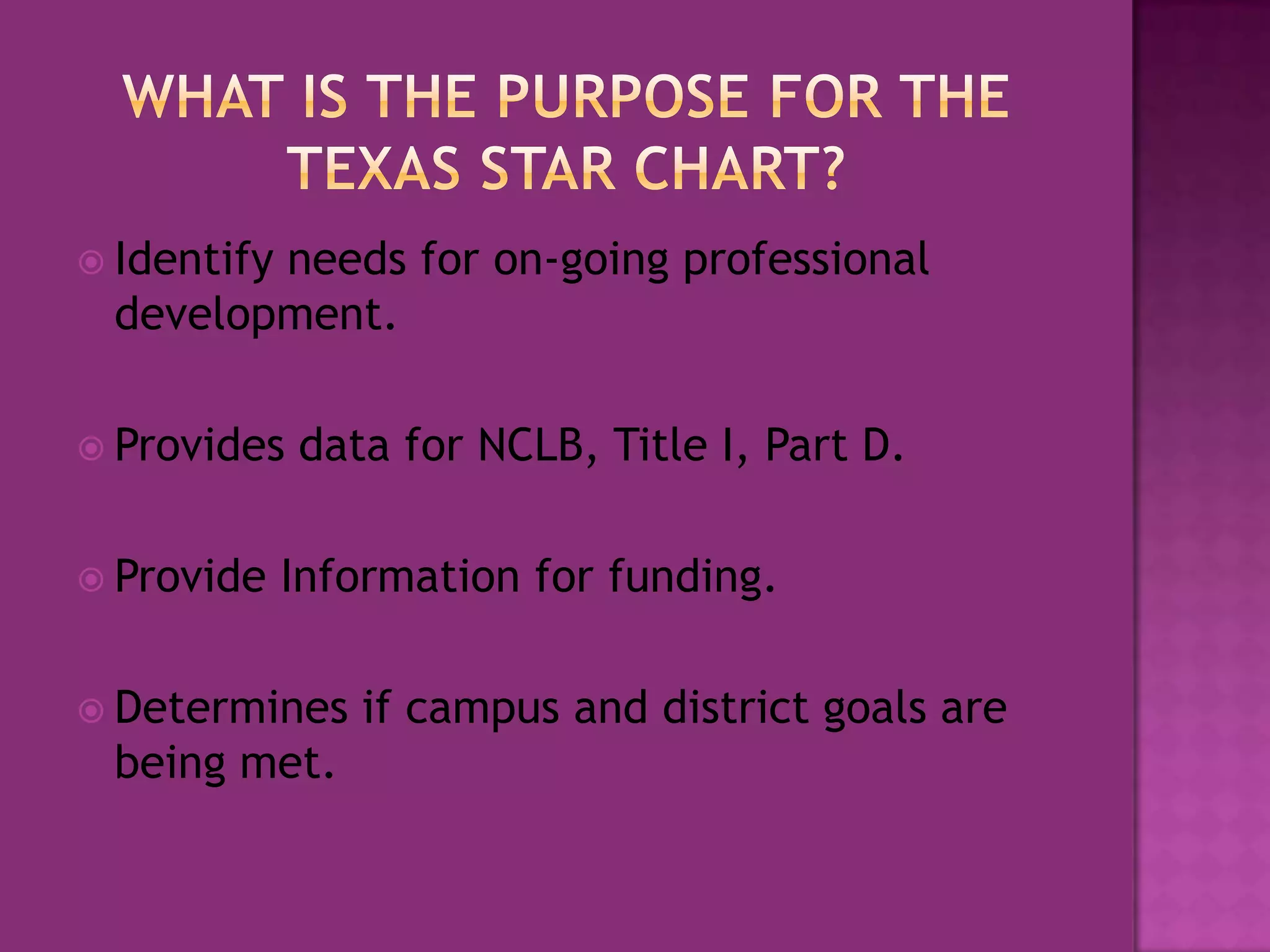 WHAT IS THE PURPOSE FOR THE TEXAS STAR CHART?

Identify needs for on-going professional development.

Provides data for NCLB, Title I, Part D.

Provide Information for funding.

Determines if campus and district goals are being met.